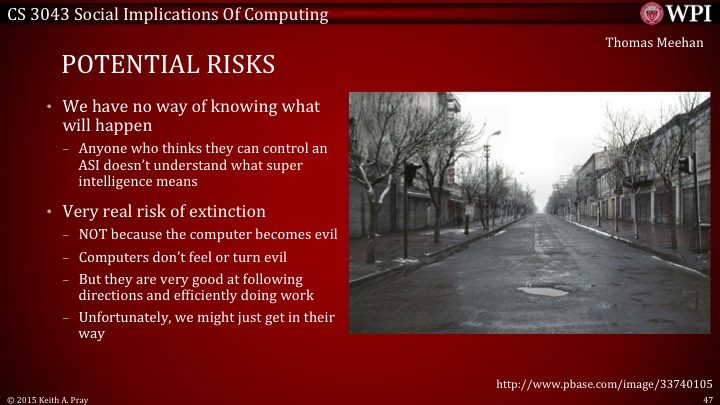 CS 3043 Social Implications Of Computing

WPI

Thomas Meehan

POTENTIAL RISKS

• We have no way of knowing what will happen
– Anyone who thinks they can control an ASI doesn't understand what super intelligence means

• Very real risk of extinction
– NOT because the computer becomes evil
– Computers don't feel or turn evil
– But they are very good at following directions and efficiently doing work
– Unfortunately, we might just get in their way

http://www.pbase.com/image/33740105

© 2015 Keith A. Pray

47